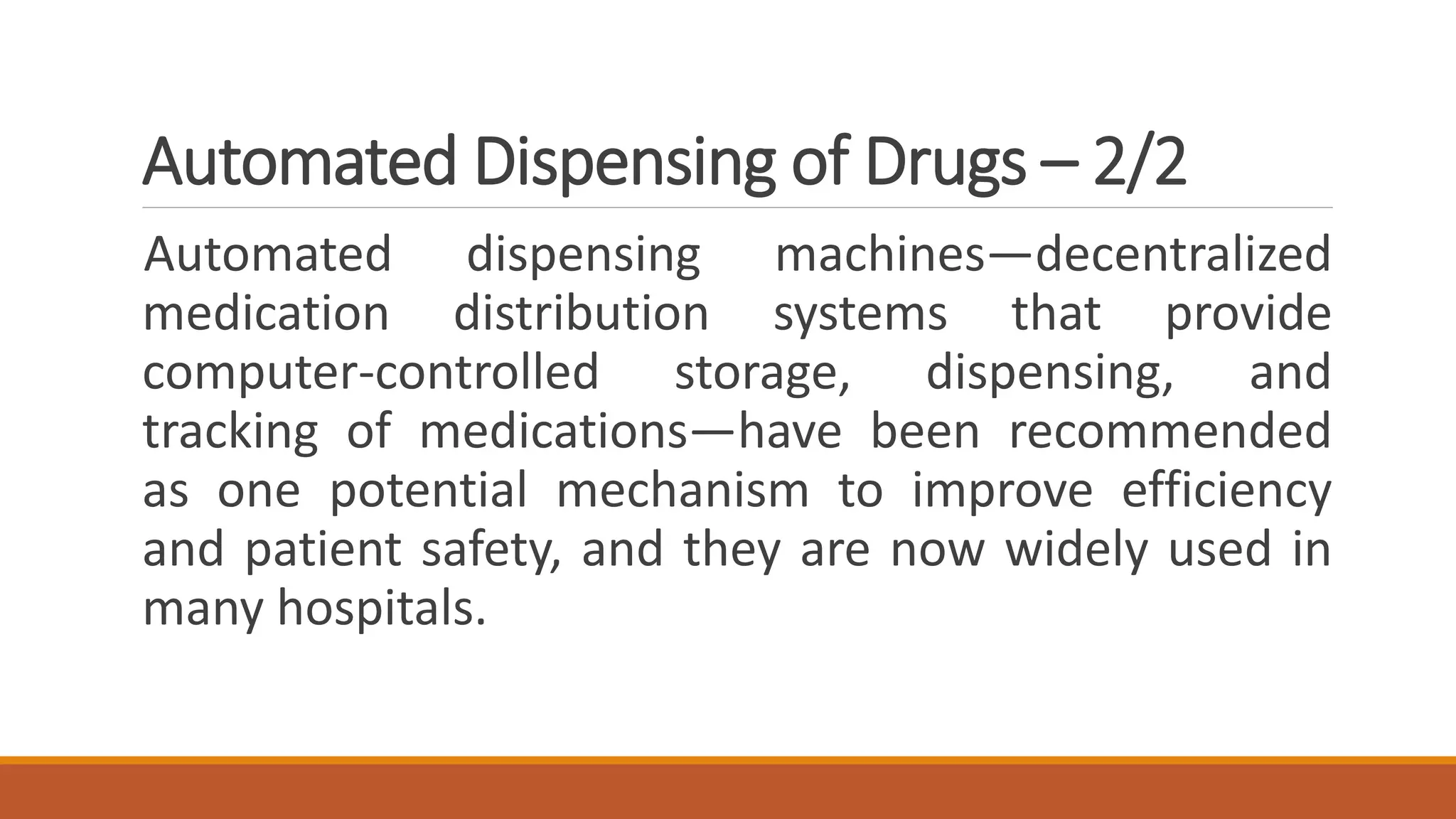 Automated Dispensing of Drugs – 2/2

Automated dispensing machines—decentralized medication distribution systems that provide computer-controlled storage, dispensing, and tracking of medications—have been recommended as one potential mechanism to improve efficiency and patient safety, and they are now widely used in many hospitals.